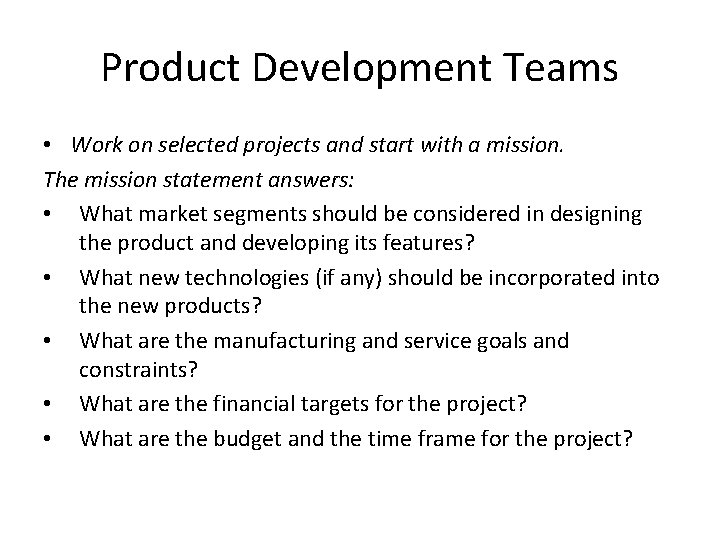 Product Development Teams

• Work on selected projects and start with a mission.

The mission statement answers:

• What market segments should be considered in designing the product and developing its features?

• What new technologies (if any) should be incorporated into the new products?

• What are the manufacturing and service goals and constraints?

• What are the financial targets for the project?

• What are the budget and the time frame for the project?